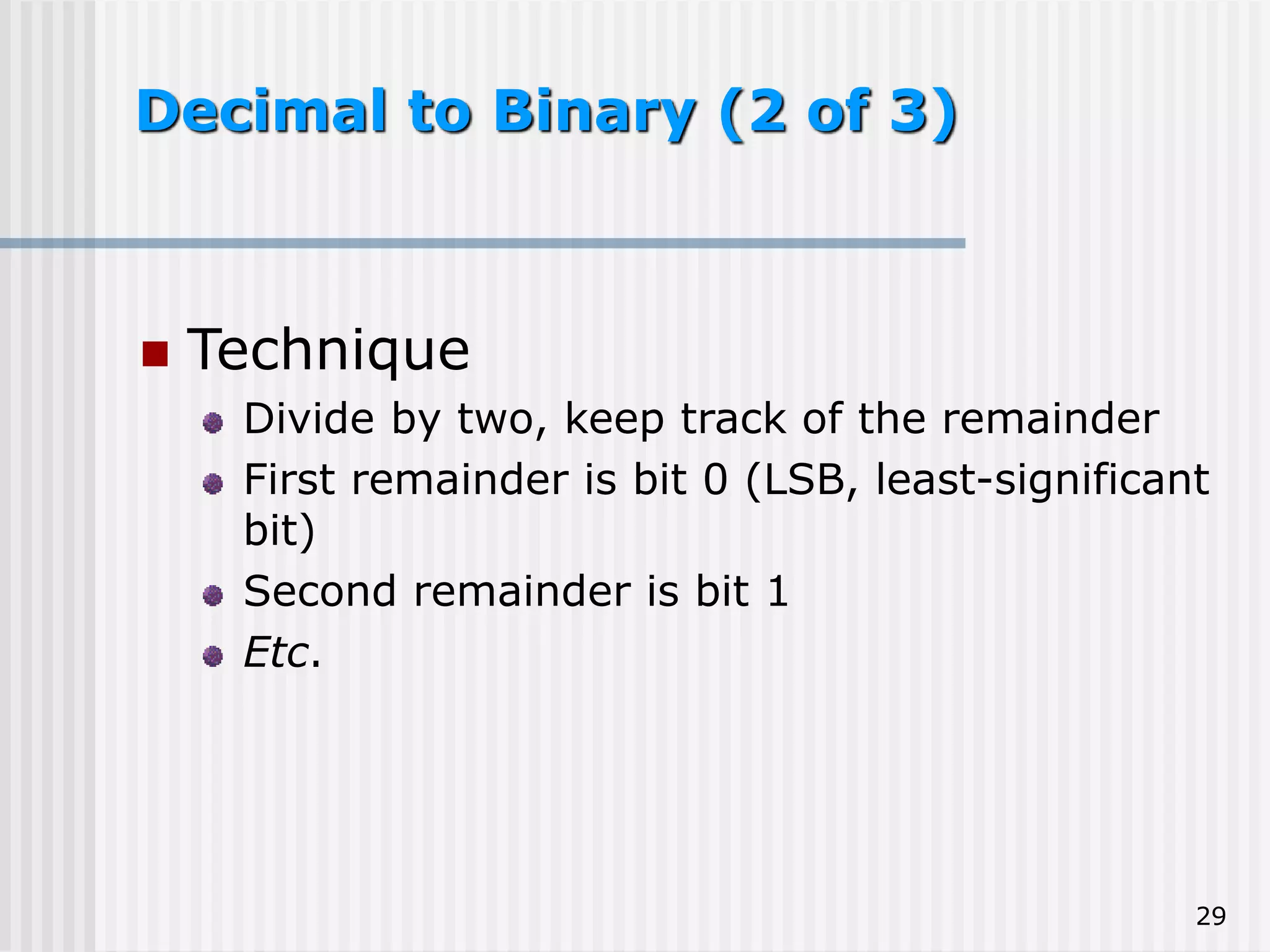 Decimal to Binary (2 of 3)

Technique

Divide by two, keep track of the remainder

First remainder is bit 0 (LSB, least-significant bit)

Second remainder is bit 1

Etc.

29